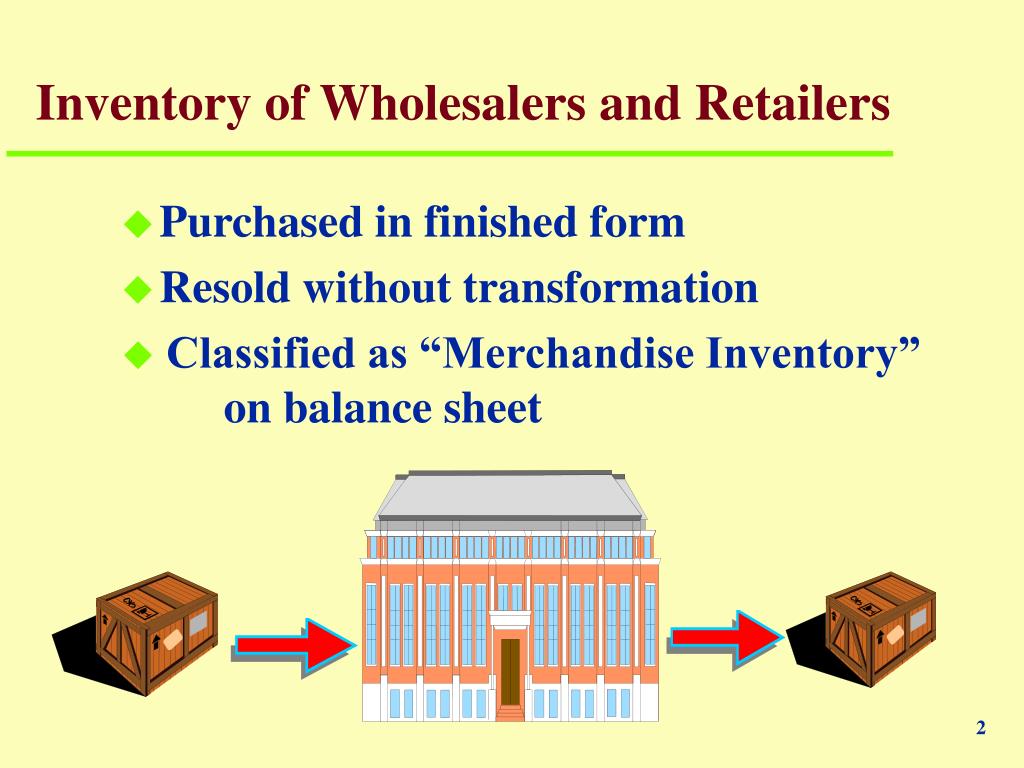 Inventory of Wholesalers and Retailers

Purchased in finished form

Resold without transformation

Classified as “Merchandise Inventory” on balance sheet

2